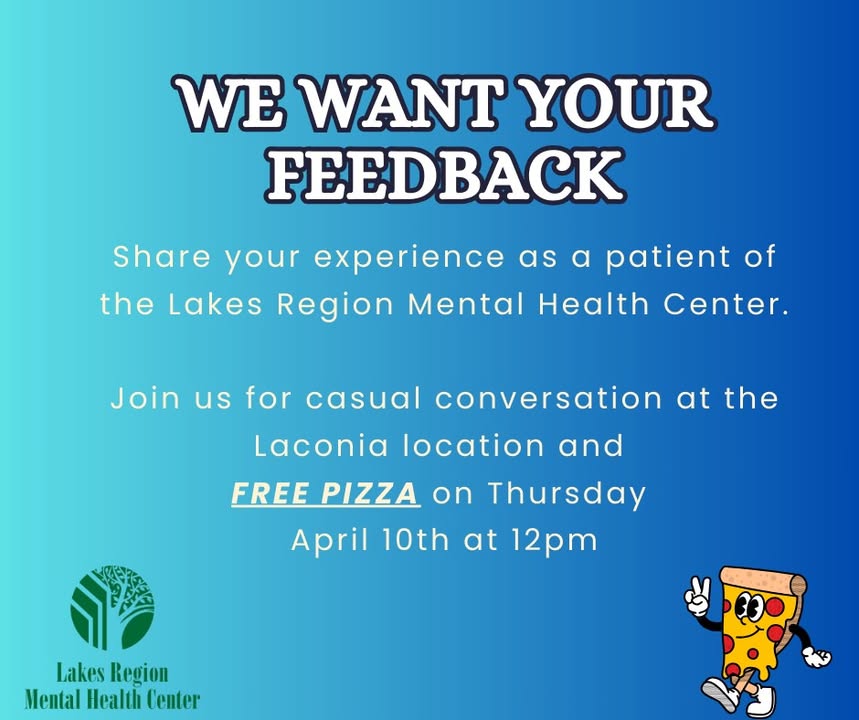 WE WANT YOUR FEEDBACK

Share your experience as a patient of the Lakes Region Mental Health Center.

Join us for casual conversation at the Laconia location and FREE PIZZA on Thursday April 10th at 12pm

Lakes Region Mental Health Center